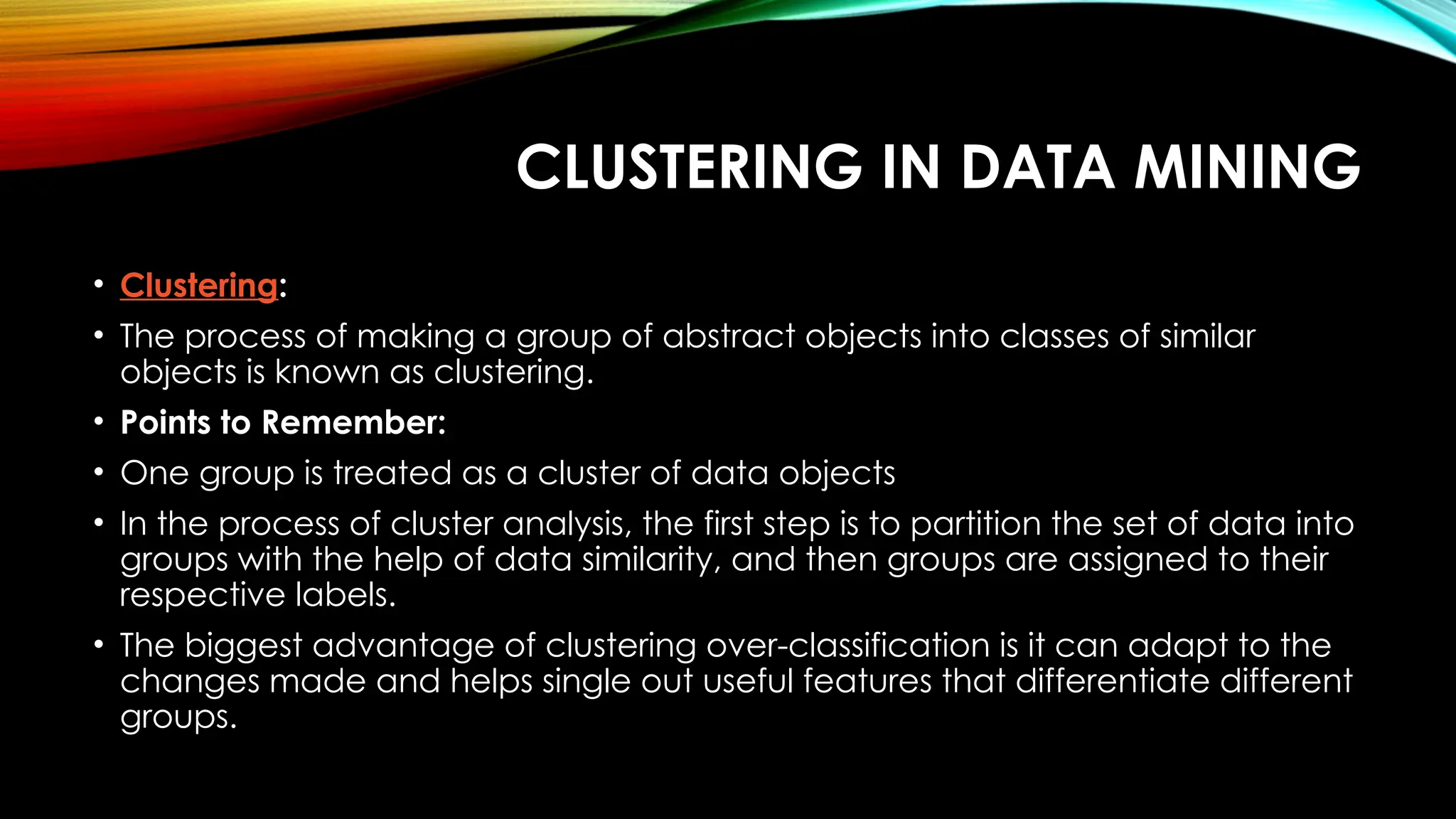 CLUSTERING IN DATA MINING

• Clustering:

• The process of making a group of abstract objects into classes of similar objects is known as clustering.

• Points to Remember:

• One group is treated as a cluster of data objects

• In the process of cluster analysis, the first step is to partition the set of data into groups with the help of data similarity, and then groups are assigned to their respective labels.

• The biggest advantage of clustering over-classification is it can adapt to the changes made and helps single out useful features that differentiate different groups.